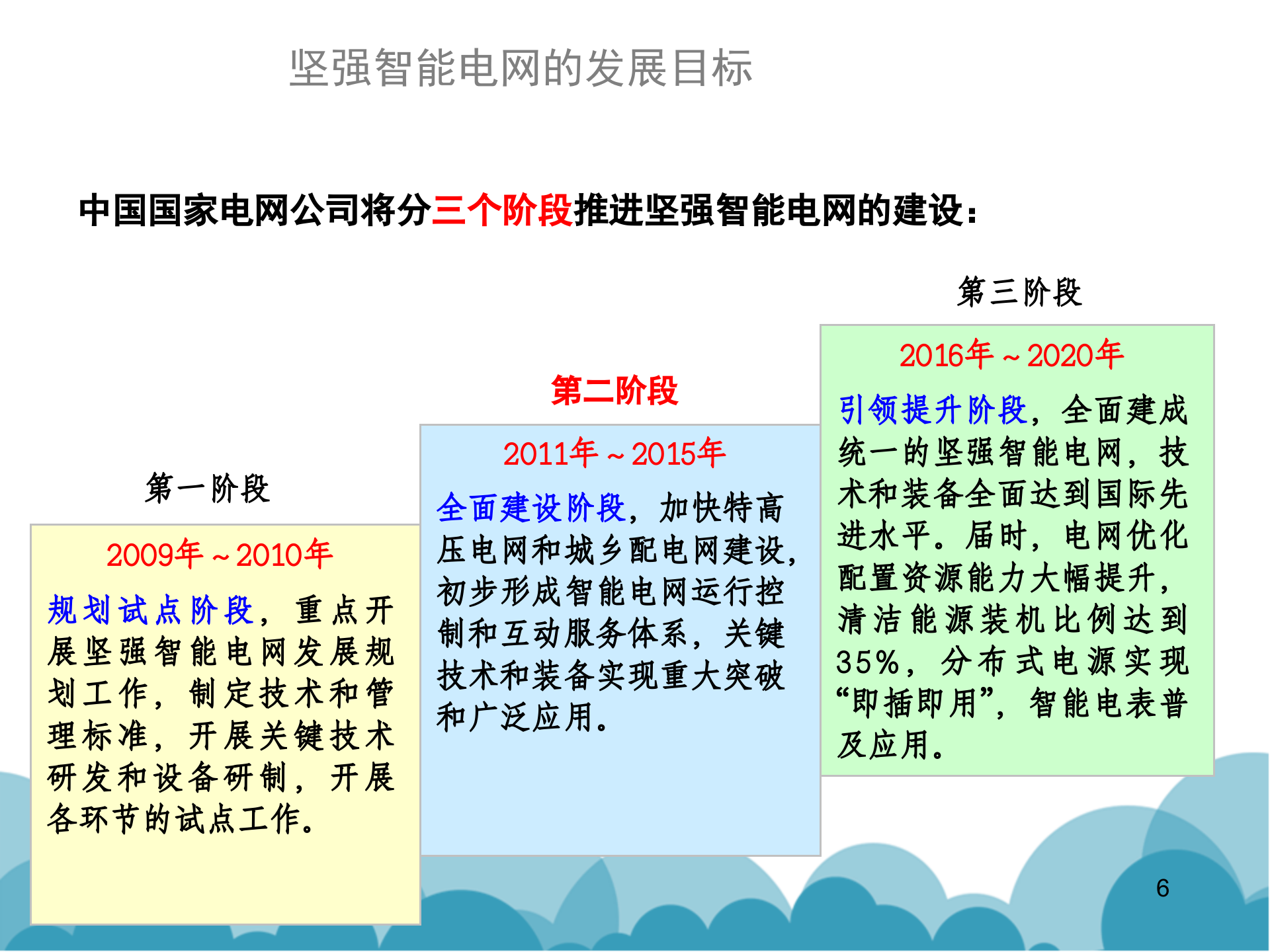 坚强智能电网的发展目标

中国国家电网公司将分三个阶段推进坚强智能电网的建设：

第一阶段

2009年～2010年

规划试点阶段，重点开展坚强智能电网发展规划工作，制定技术和管理标准，开展关键技术研发和设备研制，开展各环节的试点工作。

第二阶段

2011年～2015年

全面建设阶段，加快特高压电网和城乡配电网建设，初步形成智能电网运行控制和互动服务体系，关键技术和装备实现重大突破和广泛应用。

第三阶段

2016年～2020年

引领提升阶段，全面建成统一的坚强智能电网，技术和装备全面达到国际先进水平。届时，电网优化配置资源能力大幅提升，清洁能源装机比例达到35%，分布式电源实现“即插即用”，智能电表普及应用。

6